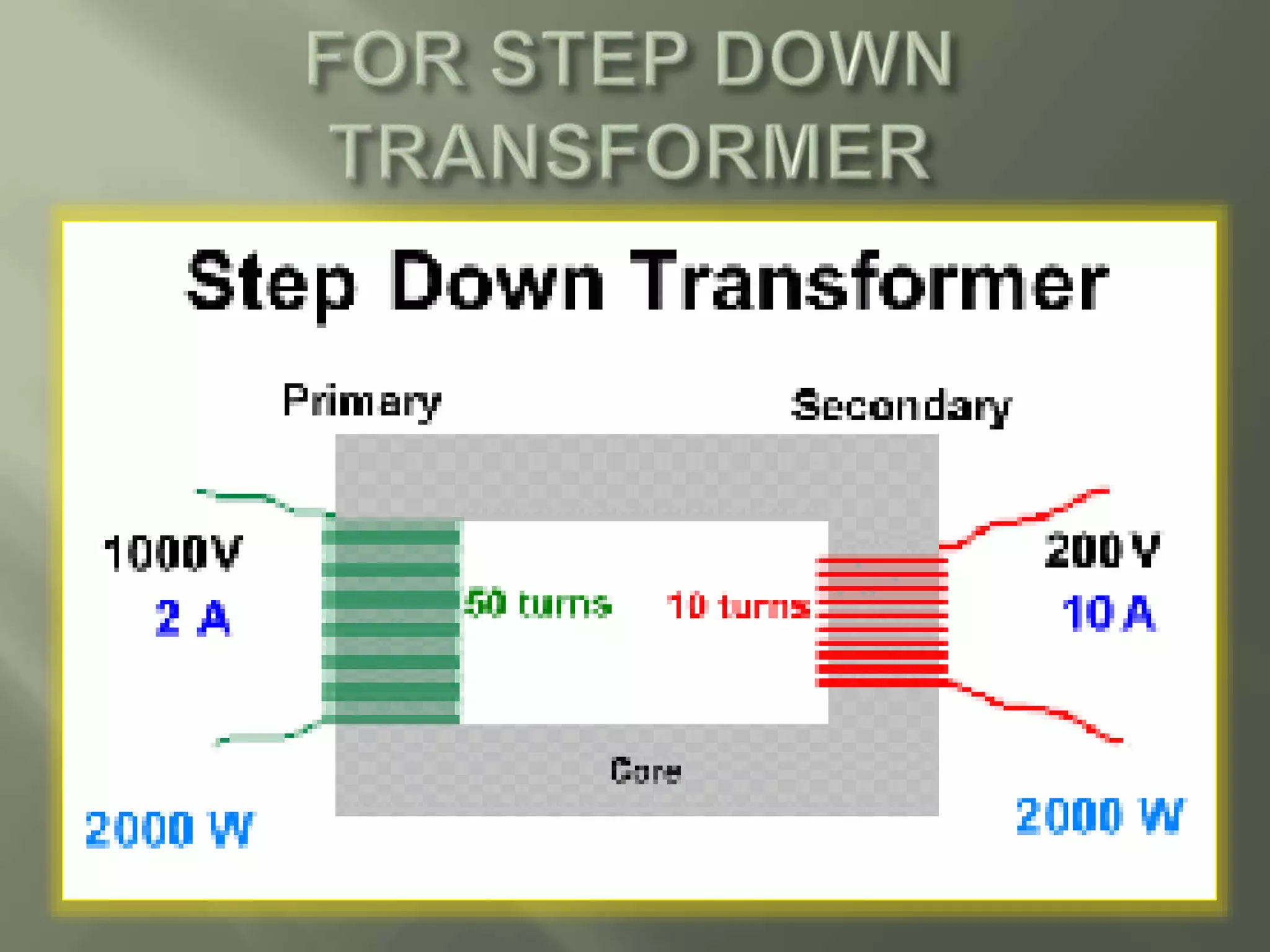 FOR STEP DOWN TRANSFORMER

Step Down Transformer

Primary

Secondary

1000V

2 A

50 turns

10 turns

200 V

10 A

Core

2000 W

2000 W